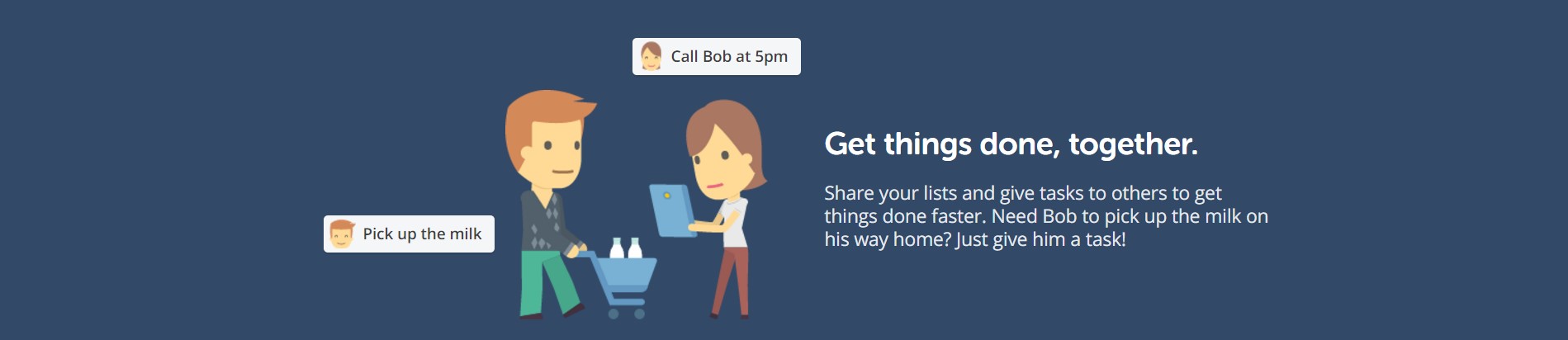 Call Bob at 5pm

Pick up the milk

Get things done, together.

Share your lists and give tasks to others to get things done faster. Need Bob to pick up the milk on his way home? Just give him a task!